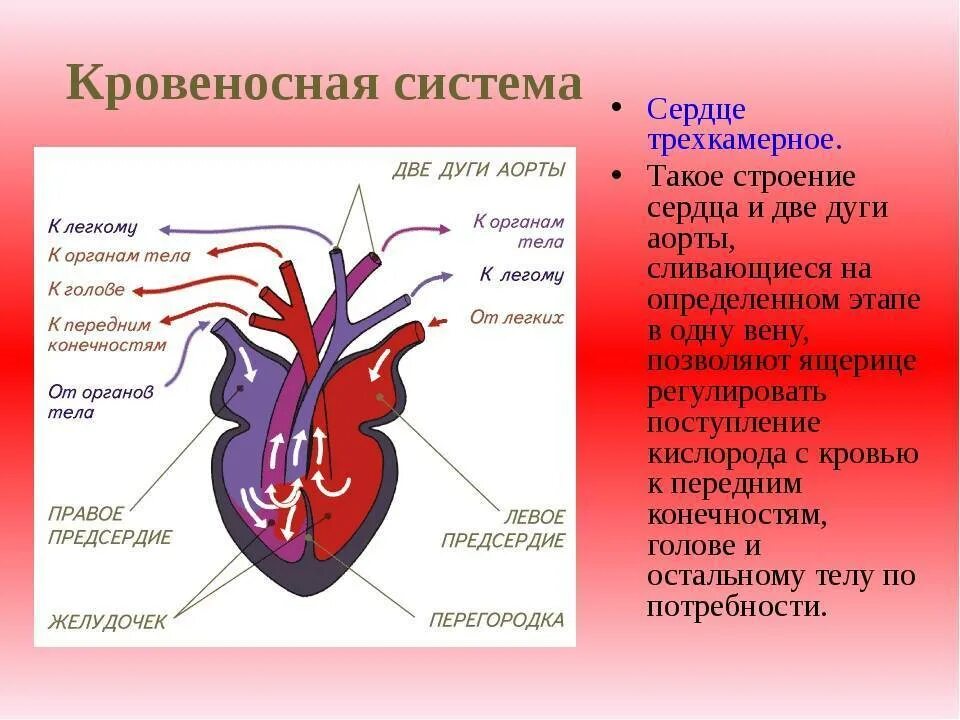 Кровеносная система

ДВЕ ДУГИ АОРТЫ

К легкому

К органам тела

К голове

К передним конечностям

От органов тела

К органам тела

К легому

От легких

ПРАВОЕ ПРЕДСЕРДИЕ

ЛЕВОЕ ПРЕДСЕРДИЕ

ЖЕЛУДОЧЕК

ПЕРЕГОРОДКА

• Сердце трехкамерное.

• Такое строение сердца и две дуги аорты, сливающиеся на определенном этапе в одну вену, позволяют ящерице регулировать поступление кислорода с кровью к передним конечностям, голове и остальному телу по потребности.